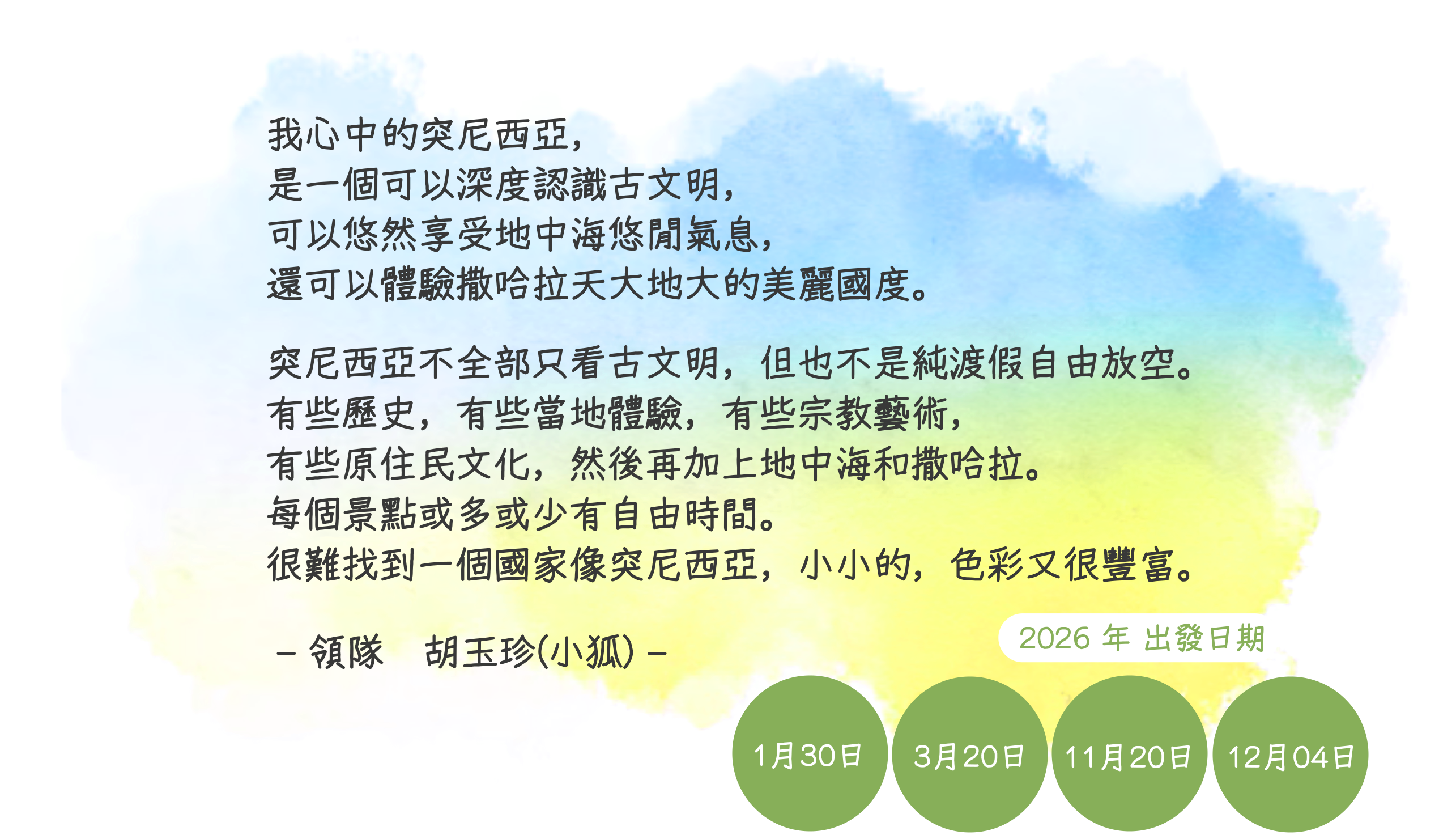 我心中的突尼西亞，
是一個可以深度認識古文明，
可以悠然享受地中海悠閒氣息，
還可以體驗撒哈拉天大地大的美麗國度。

突尼西亞不全部只看古文明，但也不是純渡假自由放空。
有些歷史，有些當地體驗，有些宗教藝術，
有些原住民文化，然後再加上地中海和撒哈拉。
每個景點或多或少有自由時間。
很難找到一個國家像突尼西亞，小小的，色彩又很豐富。

– 領隊　胡玉珍(小狐) –

2026 年 出發日期

1月30日

3月20日

11月20日

12月04日